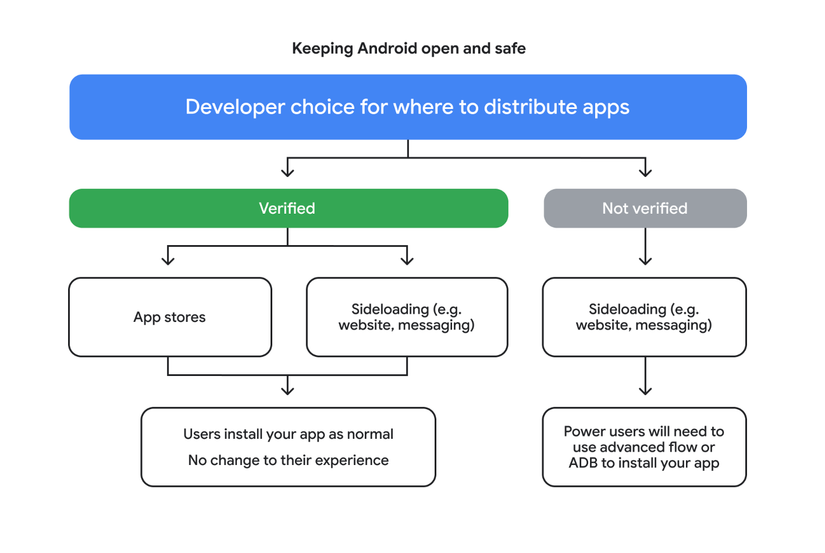 Keeping Android open and safe

Developer choice for where to distribute apps

Verified

Not verified

App stores

Sideloading (e.g. website, messaging)

Sideloading (e.g. website, messaging)

Users install your app as normal

No change to their experience

Power users will need to use advanced flow or ADB to install your app